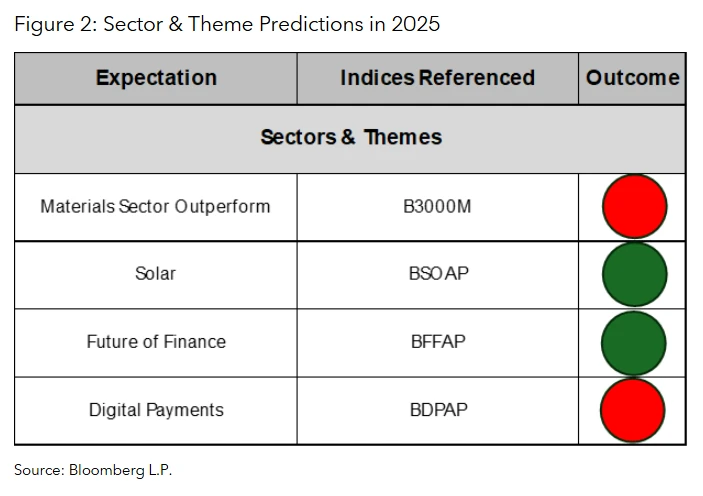 Figure 2: Sector & Theme Predictions in 2025

| Expectation | Indices Referenced | Outcome |
|---|---|---|
| Sectors & Themes | | |
| Materials Sector Outperform | B3000M | |
| Solar | BSOAP | |
| Future of Finance | BFFAP | |
| Digital Payments | BDPAP | |

Source: Bloomberg L.P.